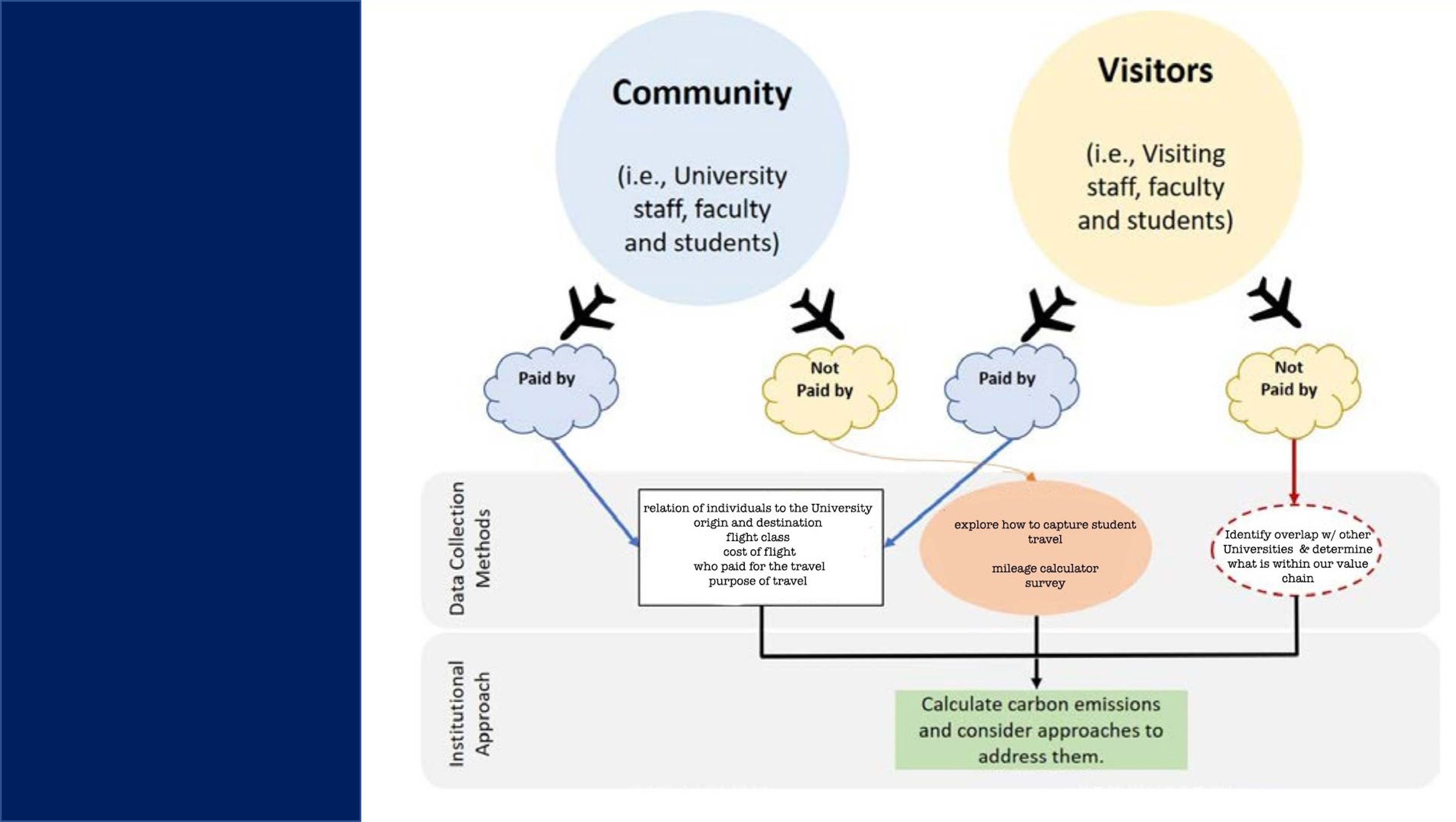 Community

(i.e., University staff, faculty and students)

Visitors

(i.e., Visiting staff, faculty and students)

Paid by

Not Paid by

Paid by

Not Paid by

Data Collection Methods

relation of individuals to the University
origin and destination
flight class
cost of flight
who paid for the travel
purpose of travel

explore how to capture student travel

mileage calculator
survey

Identify overlap w/ other Universities & determine what is within our value chain

Institutional Approach

Calculate carbon emissions and consider approaches to address them.